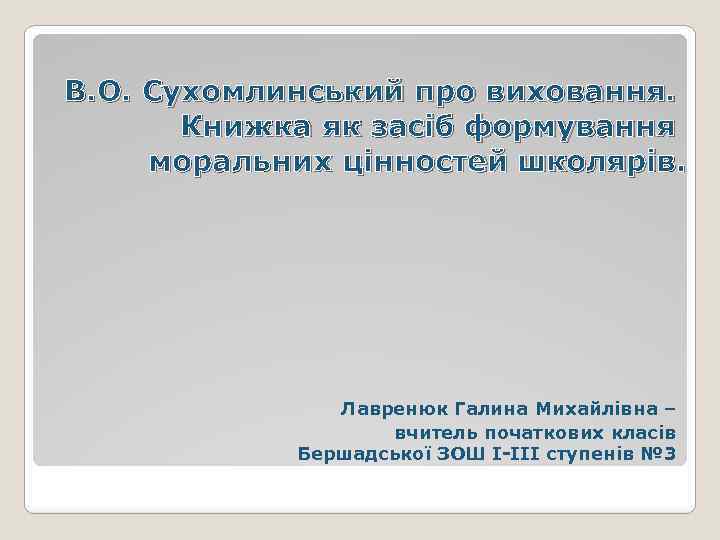 В.О. Сухомлинський про виховання. Книжка як засіб формування моральних цінностей школярів.

Лавренюк Галина Михайлівна – вчитель початкових класів Бершадської ЗОШ І-ІІІ ступенів №3